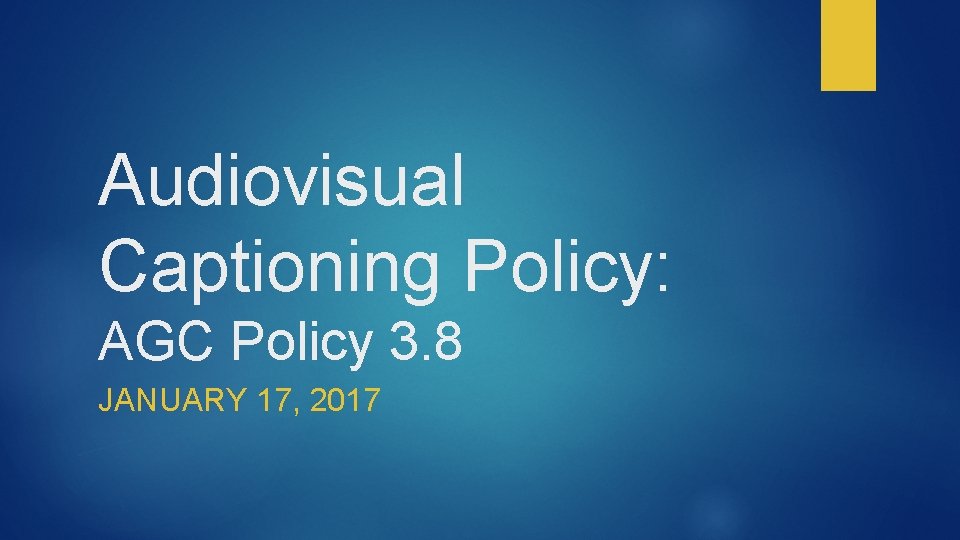 Audiovisual Captioning Policy:
AGC Policy 3.8

JANUARY 17, 2017